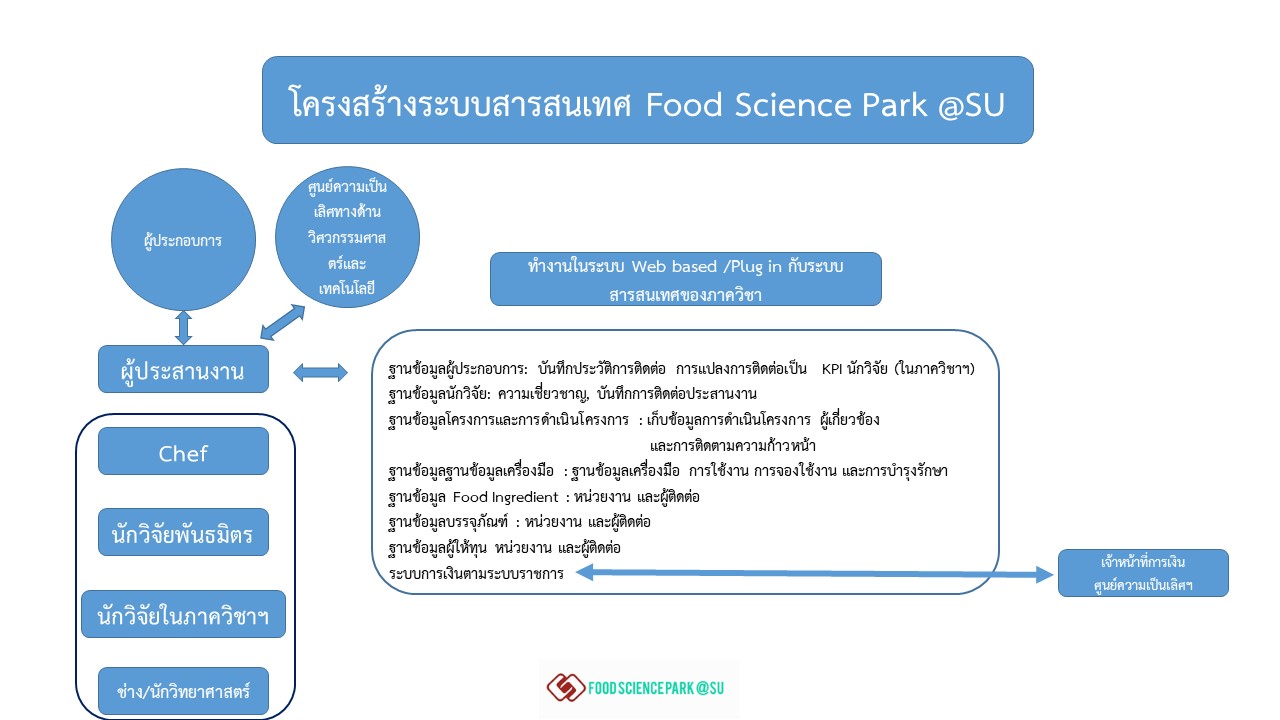 โครงสร้างระบบสารสนเทศ Food Science Park @SU

ผู้ประกอบการ

ศูนย์ความเป็นเลิศทางด้านวิศวกรรมศาสตร์และเทคโนโลยี

ทำงานในระบบ Web based /Plug in กับระบบสารสนเทศของภาควิชา

ผู้ประสานงาน

Chef

นักวิจัยพันธมิตร

นักวิจัยในภาควิชาฯ

ช่าง/นักวิทยาศาสตร์

ฐานข้อมูลผู้ประกอบการ: บันทึกประวัติการติดต่อ การแปลงการติดต่อเป็น KPI นักวิจัย (ในภาควิชาฯ)
ฐานข้อมูลนักวิจัย: ความเชี่ยวชาญ, บันทึกการติดต่อประสานงาน
ฐานข้อมูลโครงการและการดำเนินโครงการ : เก็บข้อมูลการดำเนินโครงการ ผู้เกี่ยวข้อง และการติดตามความก้าวหน้า
ฐานข้อมูลฐานข้อมูลเครื่องมือ : ฐานข้อมูลเครื่องมือ การใช้งาน การจองใช้งาน และการบำรุงรักษา
ฐานข้อมูล Food Ingredient : หน่วยงาน และผู้ติดต่อ
ฐานข้อมูลบรรจุภัณฑ์ : หน่วยงาน และผู้ติดต่อ
ฐานข้อมูลผู้ให้ทุน หน่วยงาน และผู้ติดต่อ
ระบบการเงินตามระบบราชการ

เจ้าหน้าที่การเงิน ศูนย์ความเป็นเลิศฯ

FOOD SCIENCE PARK @SU